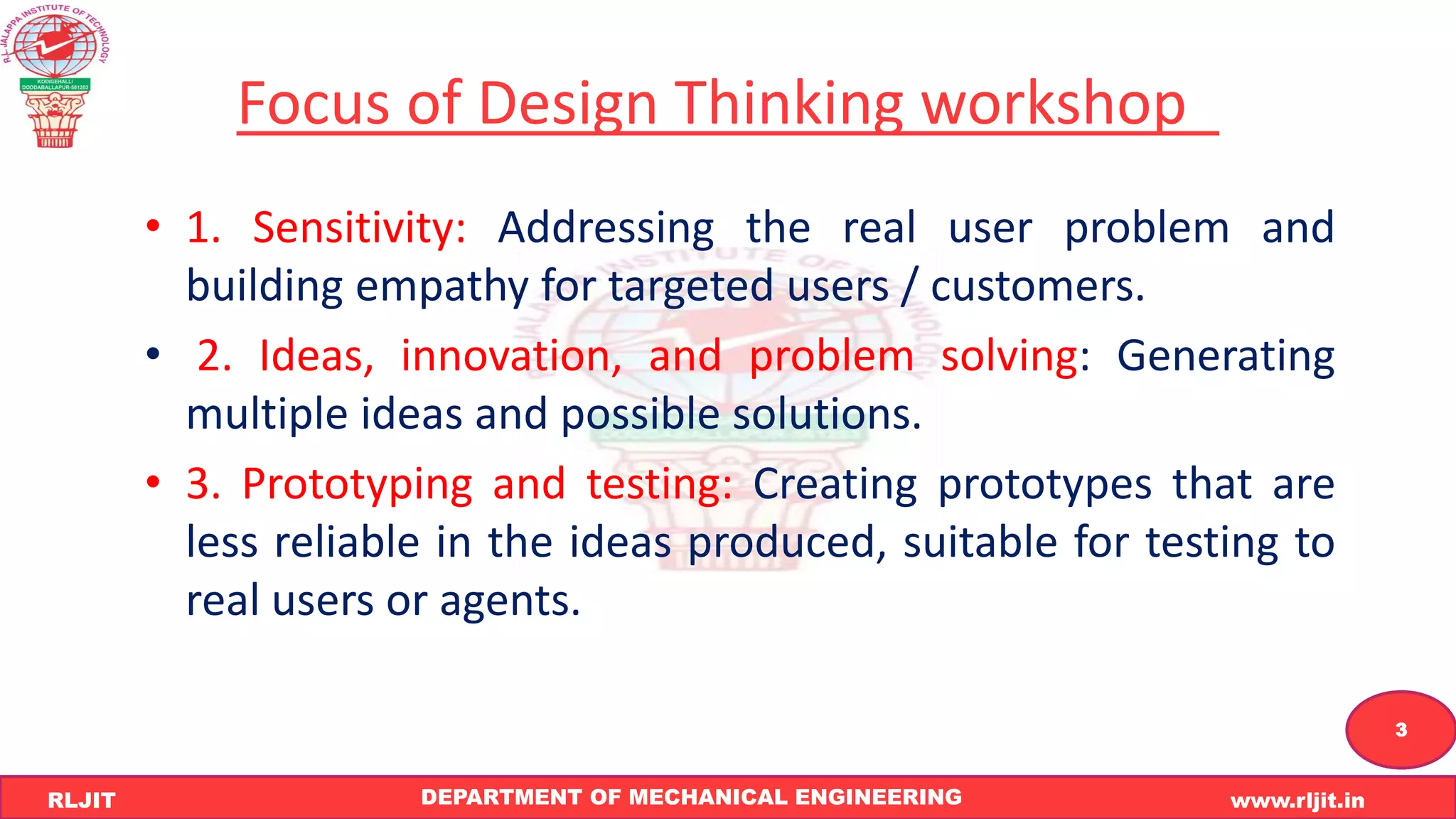 R.L. JALAPPA INSTITUTE OF TECHNOLOGY
KODIGEHALLI
DODDABALLAPUR-561203

Focus of Design Thinking workshop

• 1. Sensitivity: Addressing the real user problem and building empathy for targeted users / customers.

• 2. Ideas, innovation, and problem solving: Generating multiple ideas and possible solutions.

• 3. Prototyping and testing: Creating prototypes that are less reliable in the ideas produced, suitable for testing to real users or agents.

3

RLJIT DEPARTMENT OF MECHANICAL ENGINEERING www.rljit.in